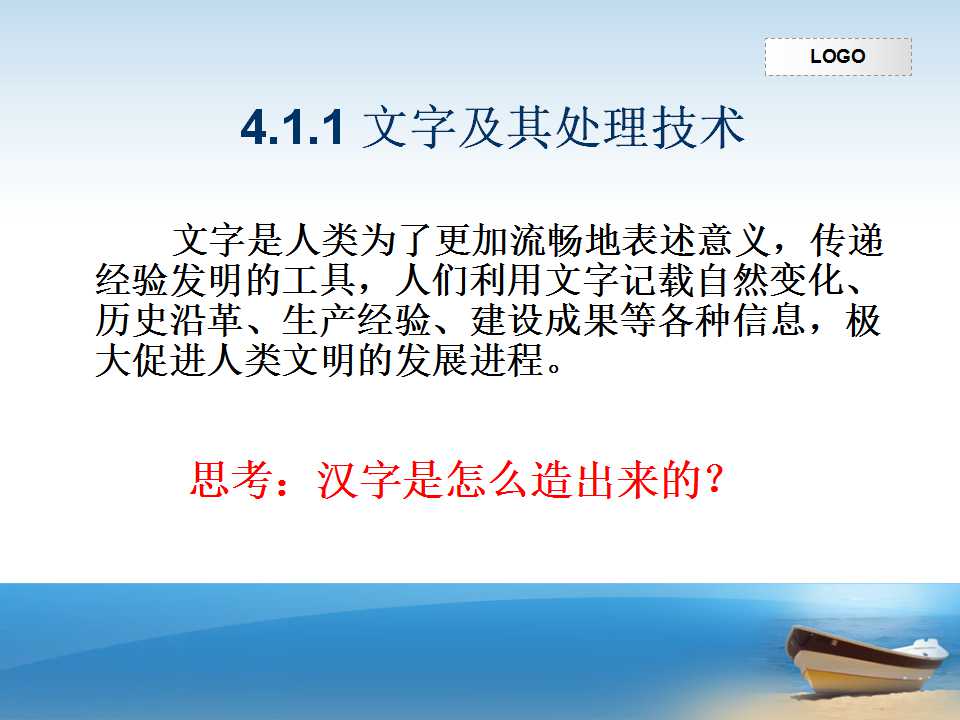 LOGO

4.1.1 文字及其处理技术

文字是人类为了更加流畅地表述意义，传递经验发明的工具，人们利用文字记载自然变化、历史沿革、生产经验、建设成果等各种信息，极大促进人类文明的发展进程。

思考：汉字是怎么造出来的？